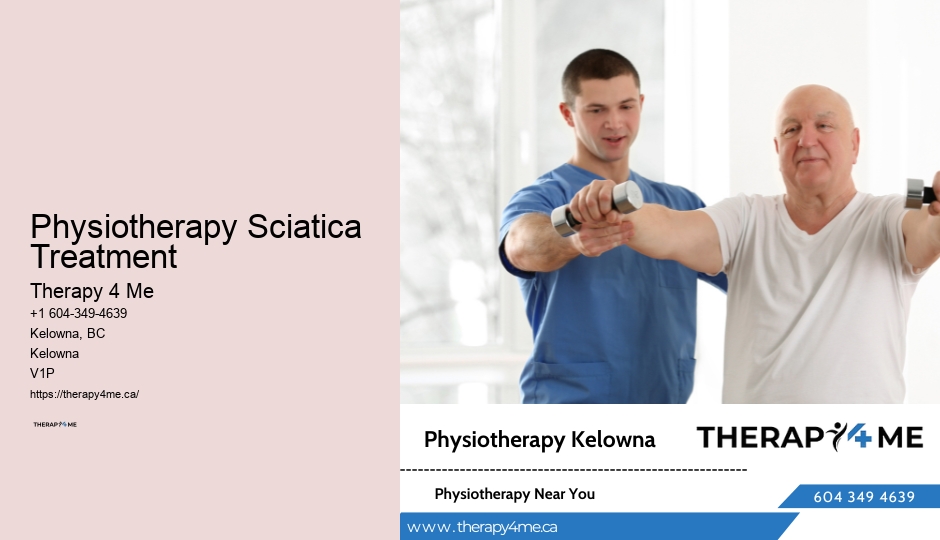 Physiotherapy Sciatica Treatment

Therapy 4 Me

+1 604-349-4639
Kelowna, BC
Kelowna
V1P

https://therapy4me.ca/

THERAPY4ME

Physiotherapy Kelowna

THERAPY4ME

Physiotherapy Near You

604 349 4639

www.therapy4me.ca